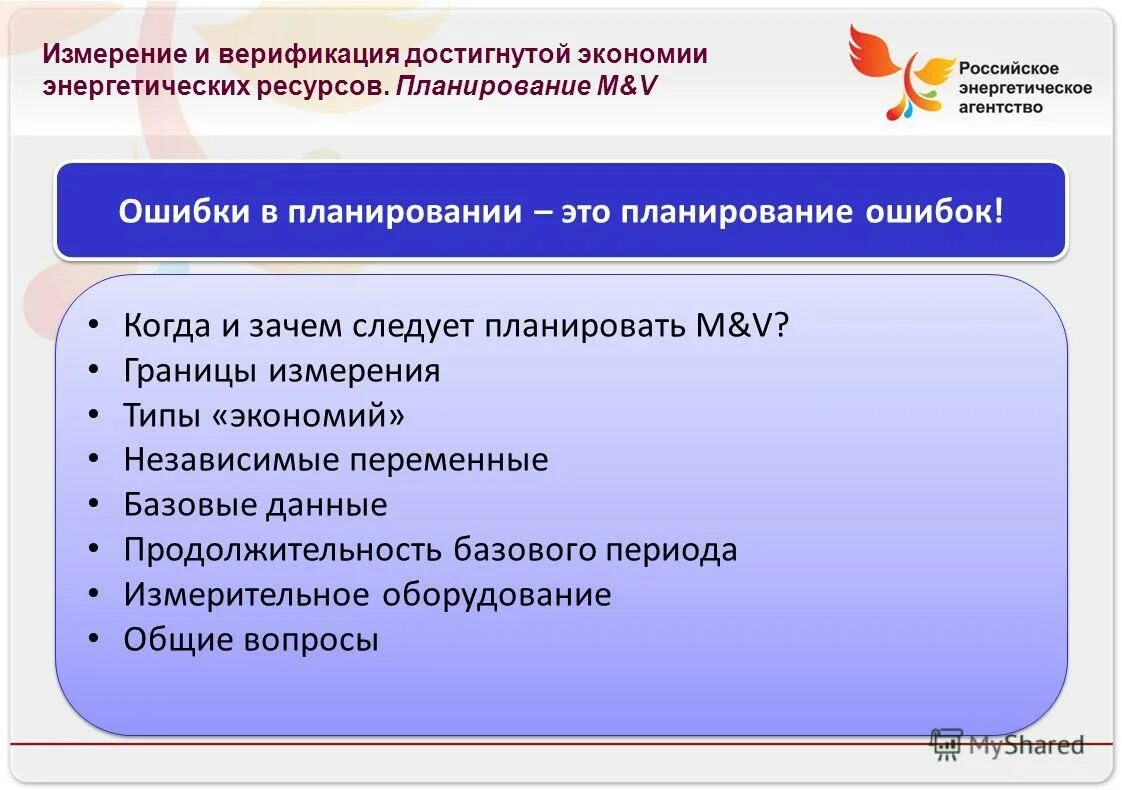 Измерение и верификация достигнутой экономии энергетических ресурсов. Планирование M&V

Российское энергетическое агентство

Ошибки в планировании – это планирование ошибок!

• Когда и зачем следует планировать M&V?
• Границы измерения
• Типы «экономий»
• Независимые переменные
• Базовые данные
• Продолжительность базового периода
• Измерительное оборудование
• Общие вопросы

MyShared